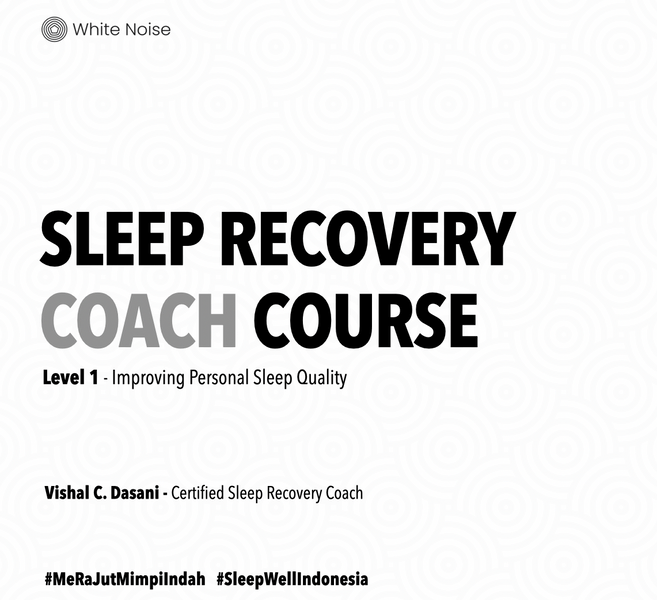 White Noise

SLEEP RECOVERY COACH COURSE

Level 1 - Improving Personal Sleep Quality

Vishal C. Dasani - Certified Sleep Recovery Coach

#MeRaJutMimpiIndah #SleepWellIndonesia